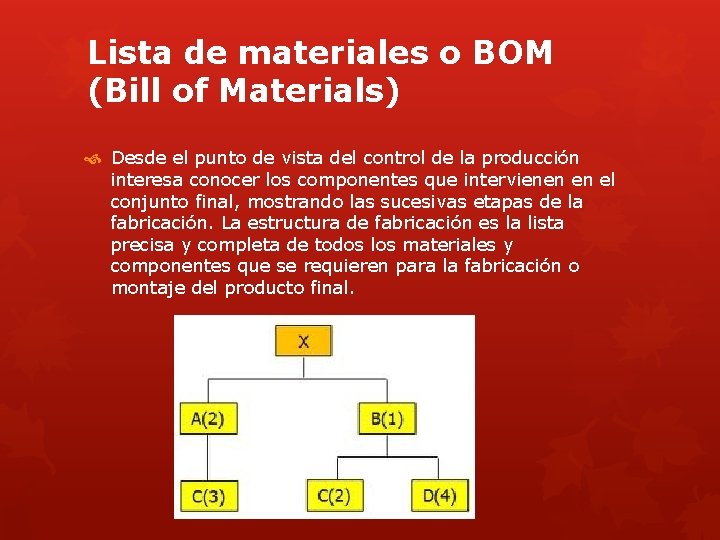 Lista de materiales o BOM (Bill of Materials)

Desde el punto de vista del control de la producción interesa conocer los componentes que intervienen en el conjunto final, mostrando las sucesivas etapas de la fabricación. La estructura de fabricación es la lista precisa y completa de todos los materiales y componentes que se requieren para la fabricación o montaje del producto final.

X

A(2)

B(1)

C(3)

C(2)

D(4)